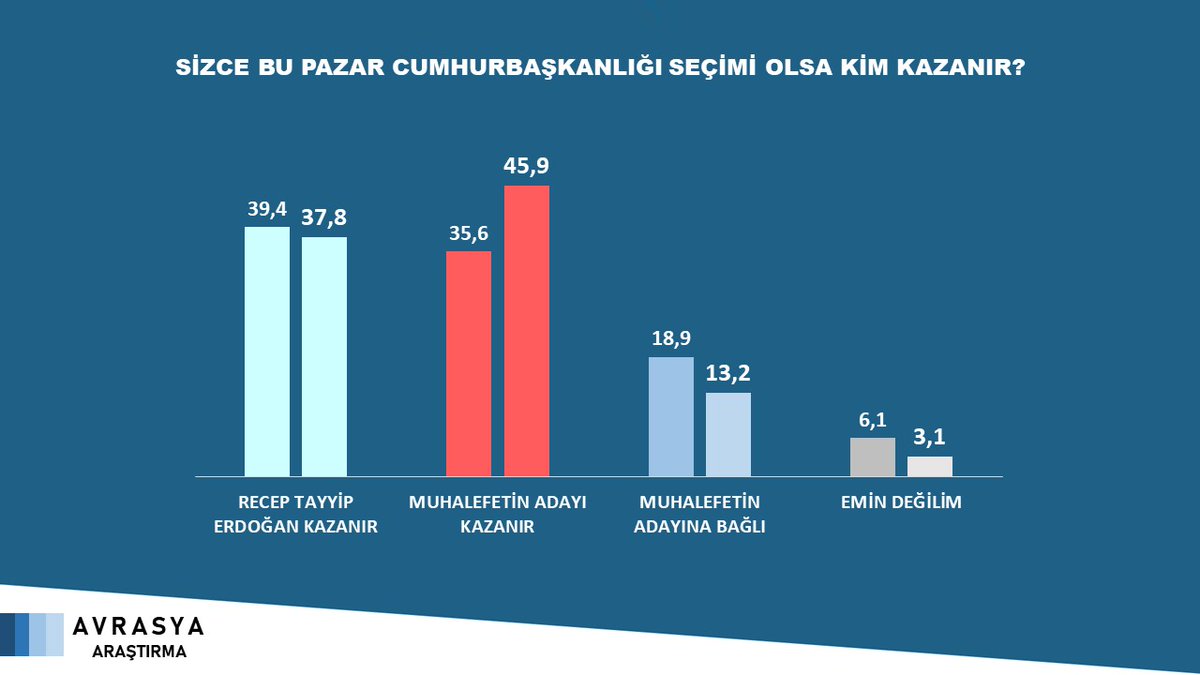 SİZCE BU PAZAR CUMHURBAŞKANLIĞI SEÇİMİ OLSA KİM KAZANIR?

39,4
37,8
35,6
45,9
18,9
13,2
6,1
3,1

RECEP TAYYİP ERDOĞAN KAZANIR
MUHALEFETİN ADAYI KAZANIR
MUHALEFETİN ADAYINA BAĞLI
EMİN DEĞİLİM

AVRASYA
ARAŞTIRMA